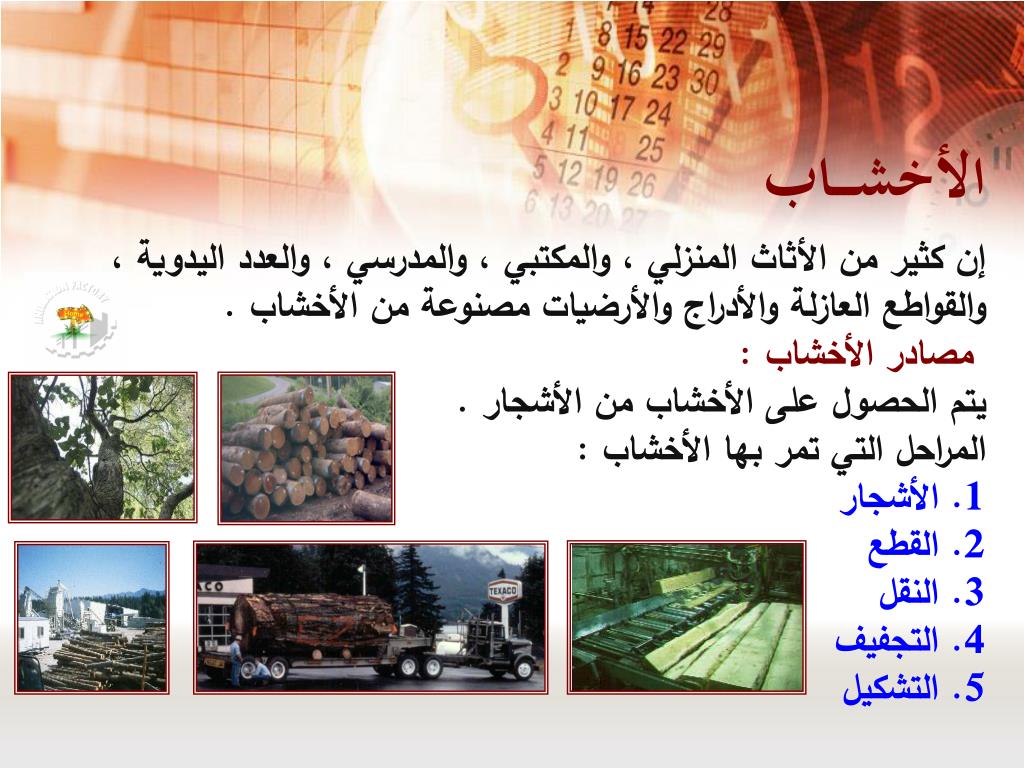 الأخشـاب

إن كثير من الأثاث المنزلي ، والمكتبي ، والمدرسي ، والعدد اليدوية ، والقواطع العازلة والأدراج والأرضيات مصنوعة من الأخشاب .

مصادر الأخشاب :

يتم الحصول على الأخشاب من الأشجار .

المراحل التي تمر بها الأخشاب :

1. الأشجار
2. القطع
3. النقل
4. التجفيف
5. التشكيل

TEXACO